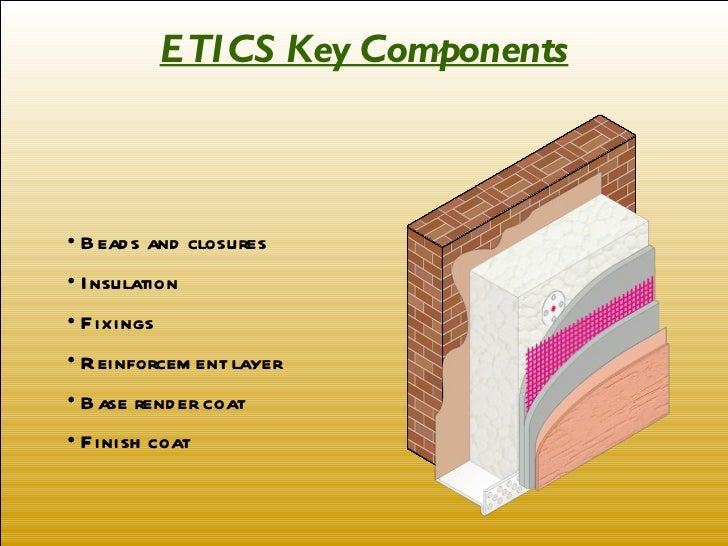 ETICS Key Components

• Beads and closures
• Insulation
• Fixings
• Reinforcement layer
• Base render coat
• Finish coat